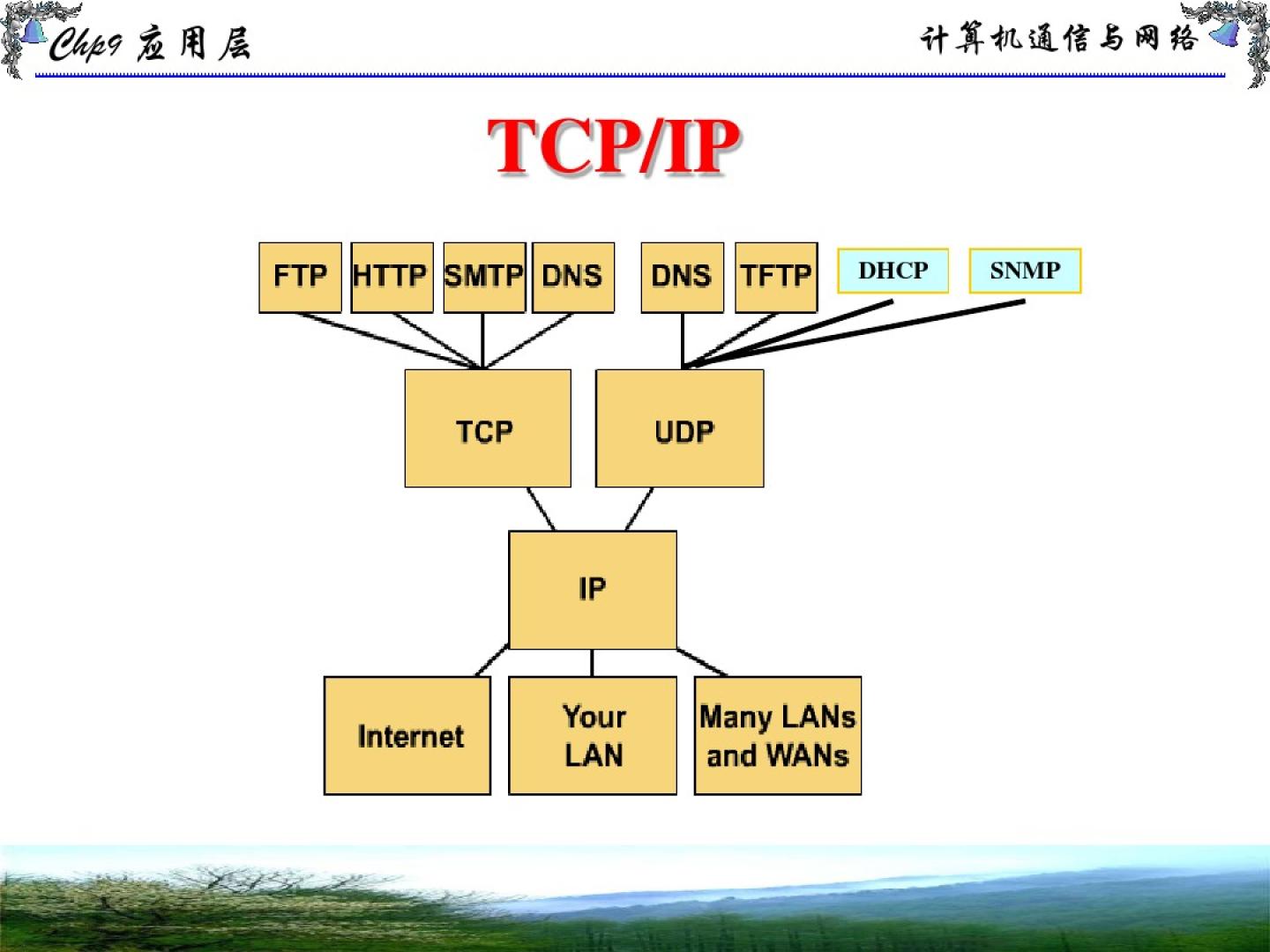 Chp9 应用层

计算机通信与网络

TCP/IP

FTP HTTP SMTP DNS DNS TFTP DHCP SNMP

TCP UDP

IP

Internet

Your LAN

Many LANs and WANs